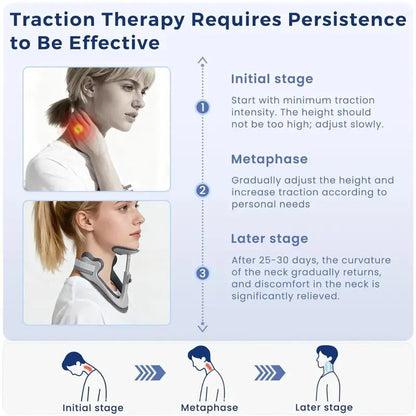 Traction Therapy Requires Persistence to Be Effective

1

Initial stage

Start with minimum traction intensity. The height should not be too high; adjust slowly.

2

Metaphase

Gradually adjust the height and increase traction according to personal needs

3

Later stage

After 25-30 days, the curvature of the neck gradually returns, and discomfort in the neck is significantly relieved.

Initial stage

Metaphase

Later stage